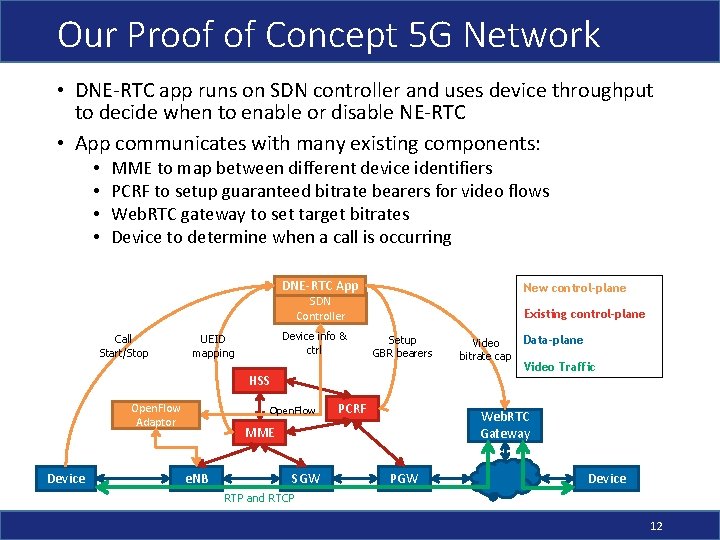 Our Proof of Concept 5G Network

• DNE-RTC app runs on SDN controller and uses device throughput to decide when to enable or disable NE-RTC

• App communicates with many existing components:
  • MME to map between different device identifiers
  • PCRF to setup guaranteed bitrate bearers for video flows
  • WebRTC gateway to set target bitrates
  • Device to determine when a call is occurring

DNE-RTC App
SDN Controller

New control-plane
Existing control-plane
Data-plane
Video Traffic

Call Start/Stop
UEID mapping
Device info & ctrl
Setup GBR bearers
Video bitrate cap

HSS
OpenFlow Adaptor
OpenFlow
PCRF
MME
WebRTC Gateway

Device
eNB
SGW
PGW
Device

RTP and RTCP

12